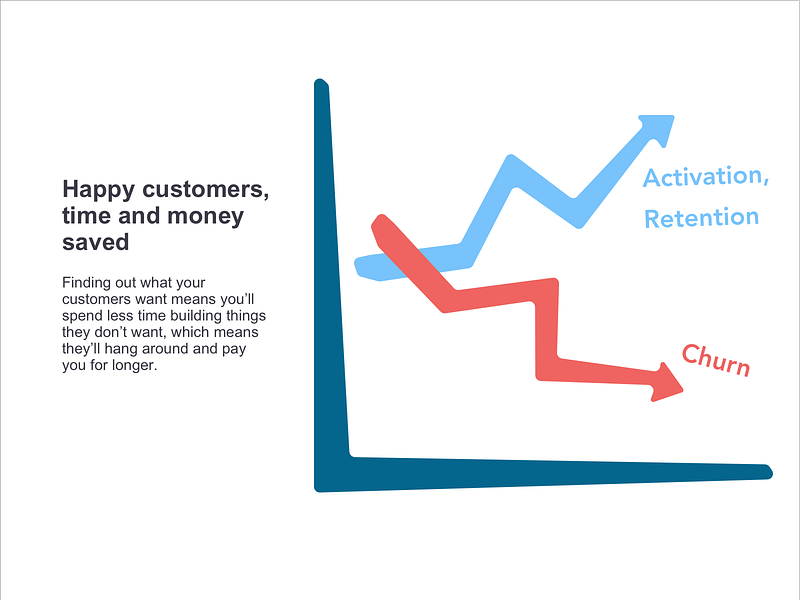 Happy customers, time and money saved

Finding out what your customers want means you'll spend less time building things they don't want, which means they'll hang around and pay you for longer.

Activation, Retention

Churn